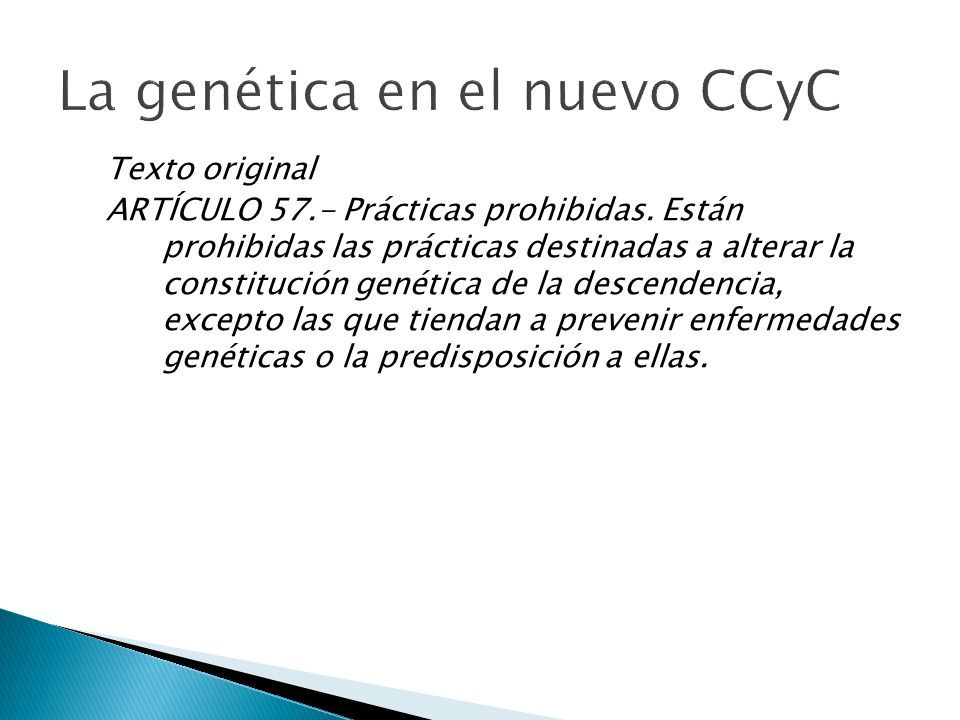 La genética en el nuevo CCyC

Texto original

ARTÍCULO 57.- Prácticas prohibidas. Están prohibidas las prácticas destinadas a alterar la constitución genética de la descendencia, excepto las que tiendan a prevenir enfermedades genéticas o la predisposición a ellas.